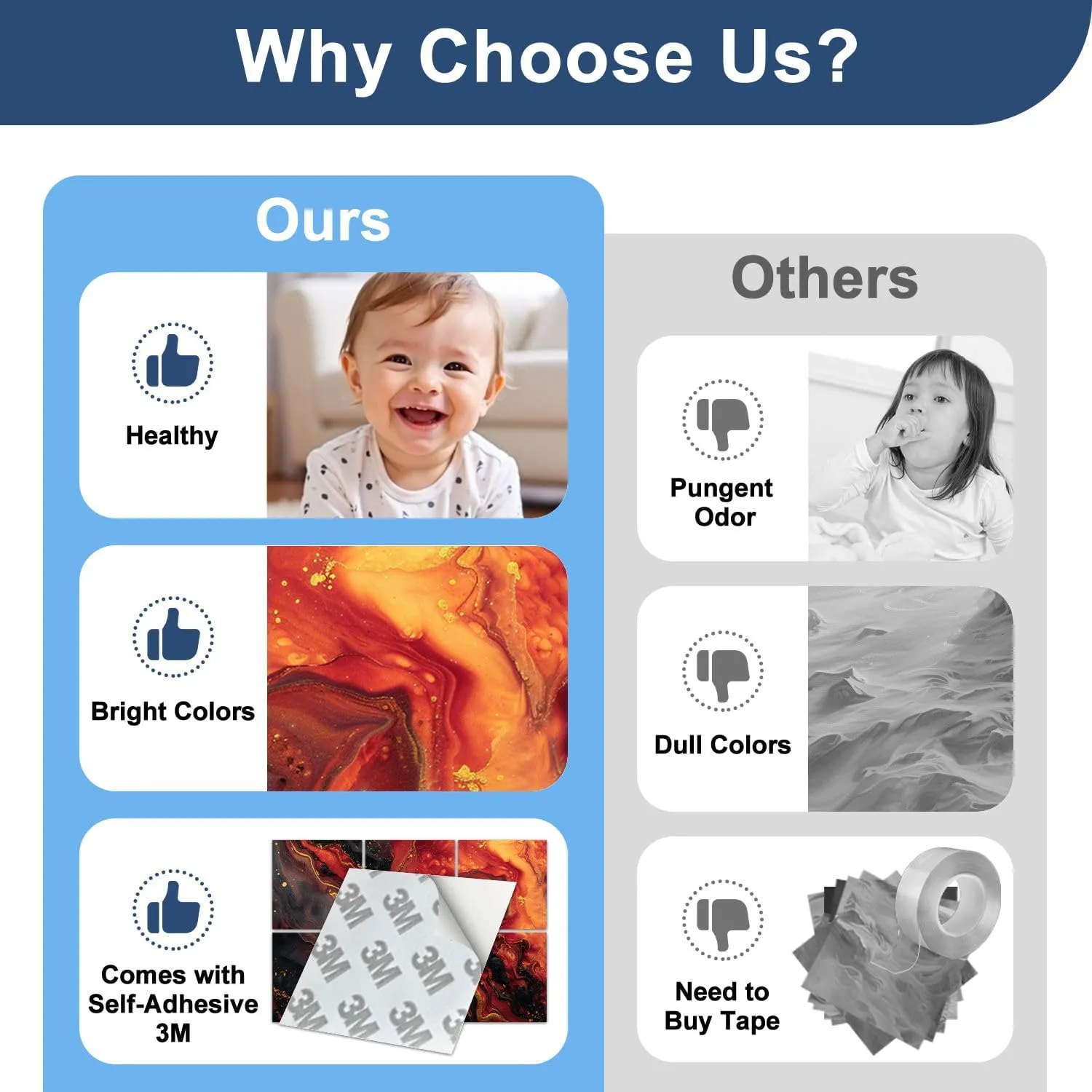 Why Choose Us?

Ours

Healthy

Bright Colors

Comes with Self-Adhesive 3M

3M 3M 3M 3M 3M 3M 3M 3M

Others

Pungent Odor

Dull Colors

Need to Buy Tape